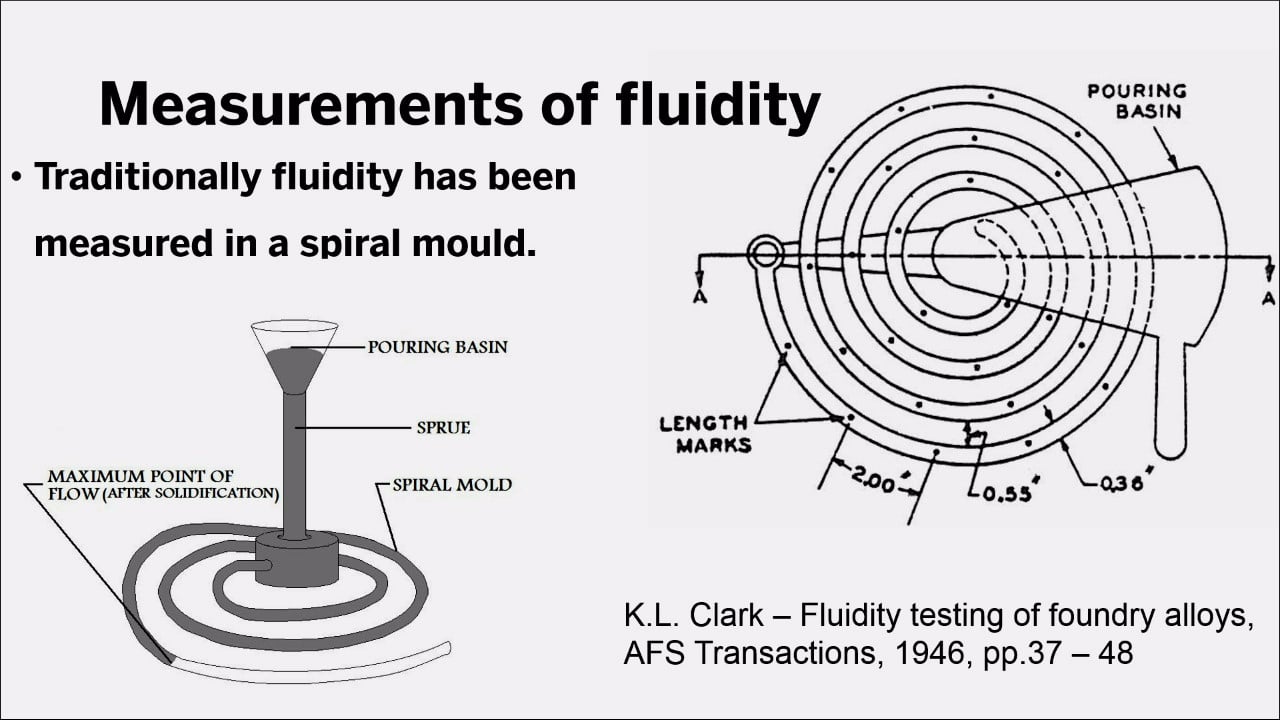 Measurements of fluidity

• Traditionally fluidity has been measured in a spiral mould.

POURING BASIN

SPRUE

MAXIMUM POINT OF FLOW (AFTER SOLIDIFICATION)

SPIRAL MOLD

POURING BASIN

A

A

LENGTH MARKS

2.00"

0.55"

0.36"

K.L. Clark – Fluidity testing of foundry alloys, AFS Transactions, 1946, pp.37 – 48